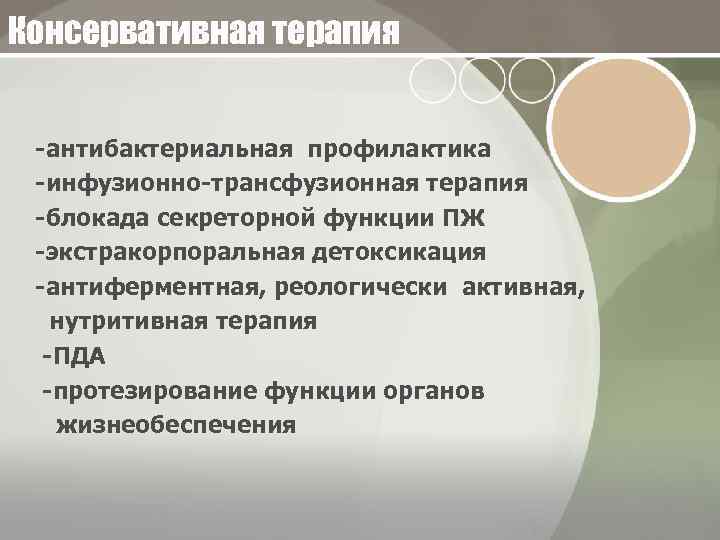 Консервативная терапия

-антибактериальная профилактика
-инфузионно-трансфузионная терапия
-блокада секреторной функции ПЖ
-экстракорпоральная детоксикация
-антиферментная, реологически активная, нутритивная терапия
-ПДА
-протезирование функции органов жизнеобеспечения